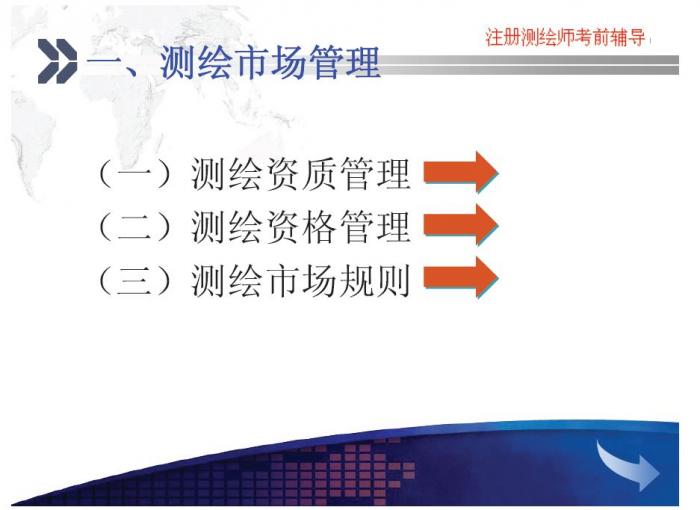 注册测绘师考前辅导

一、测绘市场管理

（一）测绘资质管理

（二）测绘资格管理

（三）测绘市场规则